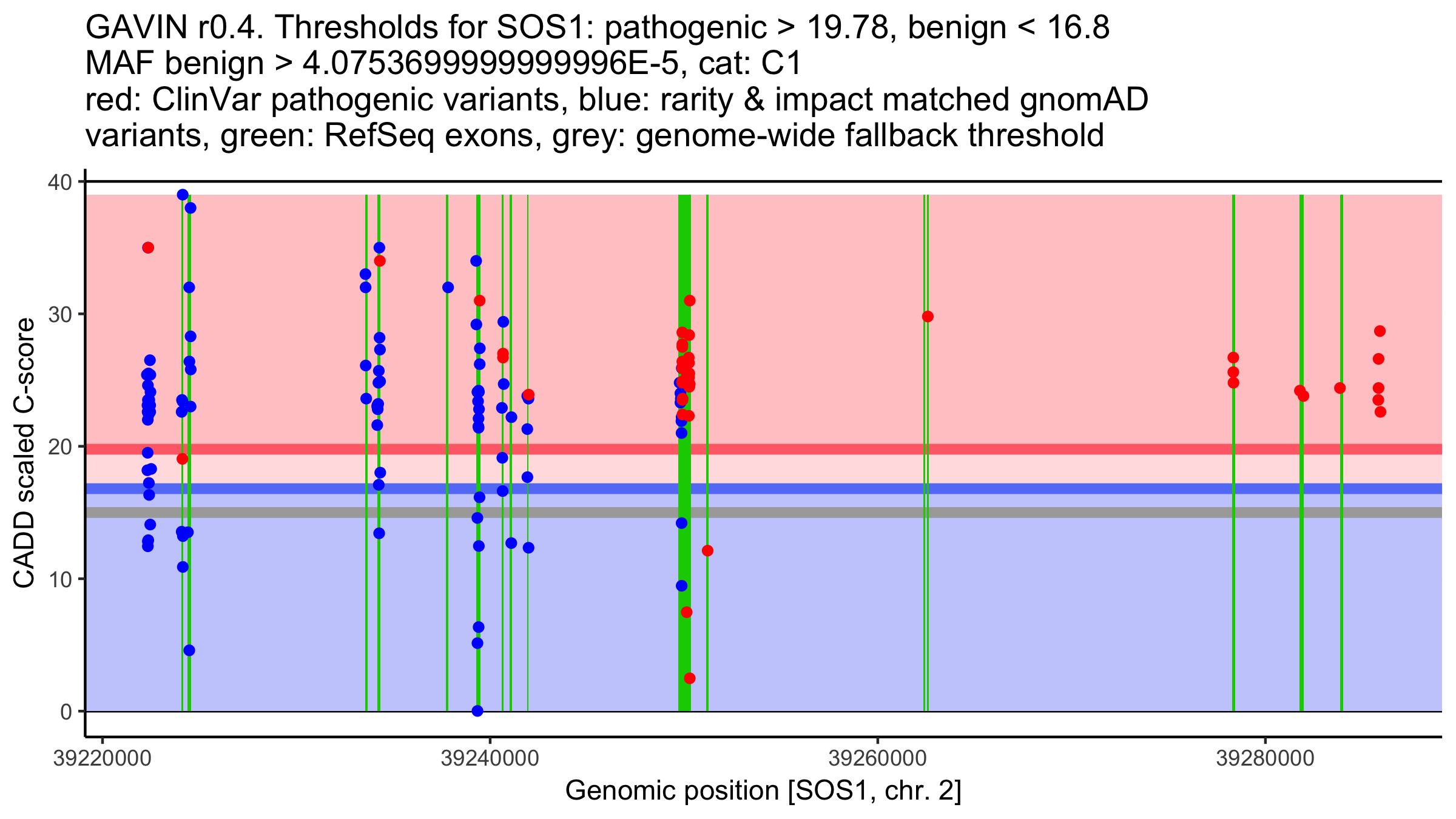 GAVIN r0.4. Thresholds for SOS1: pathogenic > 19.78, benign < 16.8
MAF benign > 4.0753699999999996E-5, cat: C1
red: ClinVar pathogenic variants, blue: rarity & impact matched gnomAD variants, green: RefSeq exons, grey: genome-wide fallback threshold

CADD scaled C-score

40
30
20
10
0

39220000
39240000
39260000
39280000

Genomic position [SOS1, chr. 2]